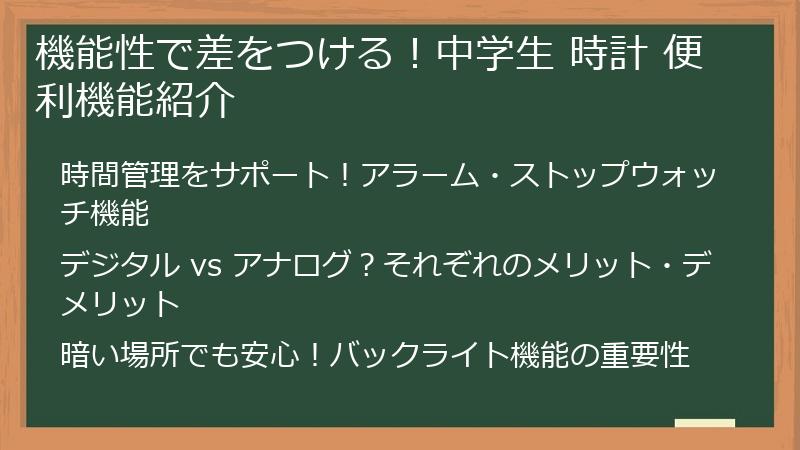 機能性で差をつける！中学生 時計 便利機能紹介

時間管理をサポート！アラーム・ストップウォッチ機能

デジタル vs アナログ？それぞれのメリット・デメリット

暗い場所でも安心！バックライト機能の重要性